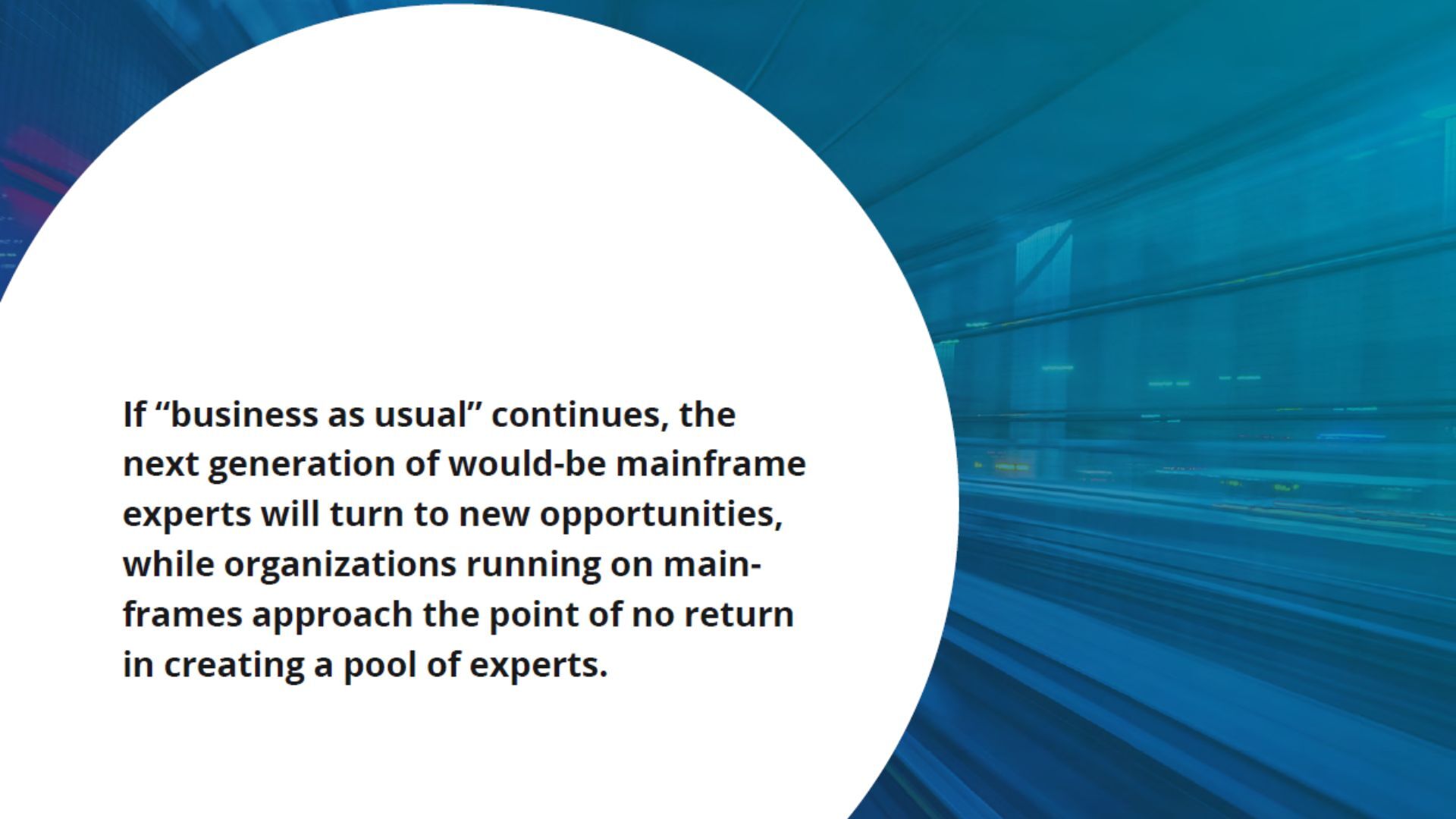 If “business as usual” continues, the next generation of would-be mainframe experts will turn to new opportunities, while organizations running on mainframes approach the point of no return in creating a pool of experts.